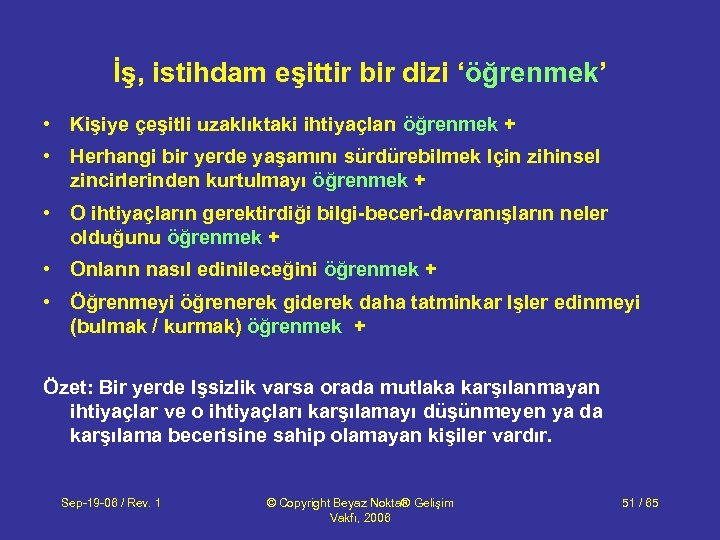 İş, istihdam eşittir bir dizi ‘öğrenmek’

• Kişiye çeşitli uzaklıktaki ihtiyaçları öğrenmek +
• Herhangi bir yerde yaşamını sürdürebilmek için zihinsel zincirlerinden kurtulmayı öğrenmek +
• O ihtiyaçların gerektirdiği bilgi-beceri-davranışların neler olduğunu öğrenmek +
• Onların nasıl edinileceğini öğrenmek +
• Öğrenmeyi öğrenerek giderek daha tatminkar işler edinmeyi (bulmak / kurmak) öğrenmek +

Özet: Bir yerde işsizlik varsa orada mutlaka karşılanmayan ihtiyaçlar ve o ihtiyaçları karşılamayı düşünmeyen ya da karşılama becerisine sahip olamayan kişiler vardır.

Sep-19-06 / Rev. 1

© Copyright Beyaz Nokta® Gelişim Vakfı, 2006

51 / 65